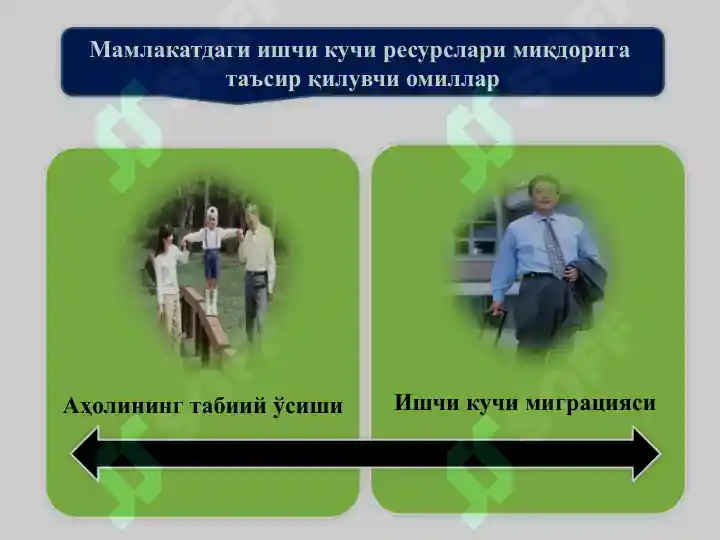 Мамлакатдаги ишчи кучи ресурслари миқдорига таъсир қилувчи омиллар

Аҳолининг табиий ўсиши

Ишчи кучи миграцияси